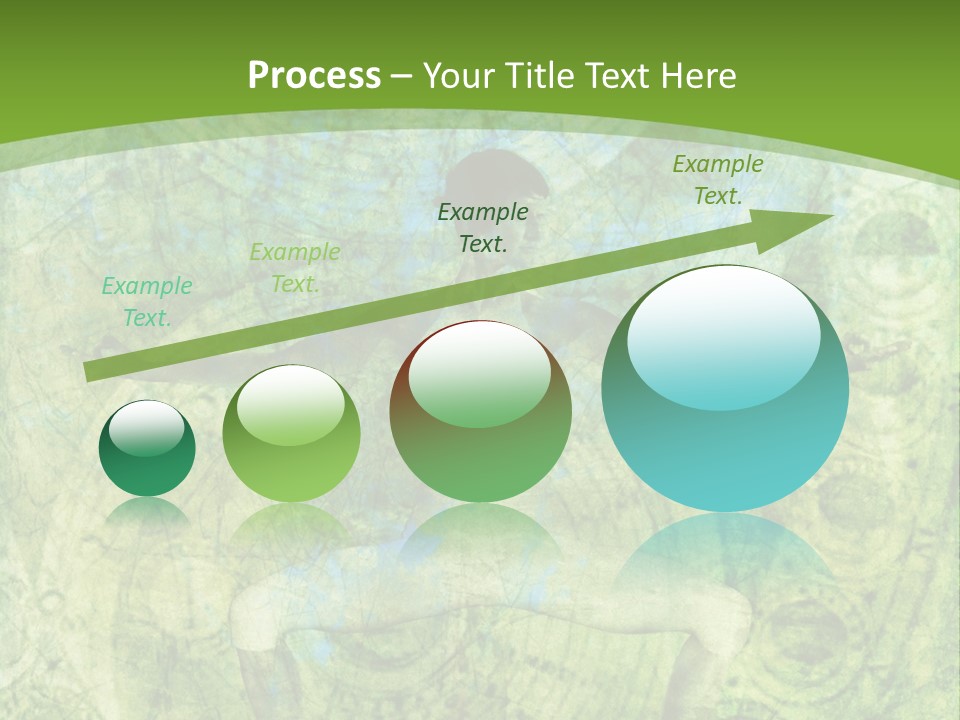 Process – Your Title Text Here

Example Text.

Example Text.

Example Text.

Example Text.